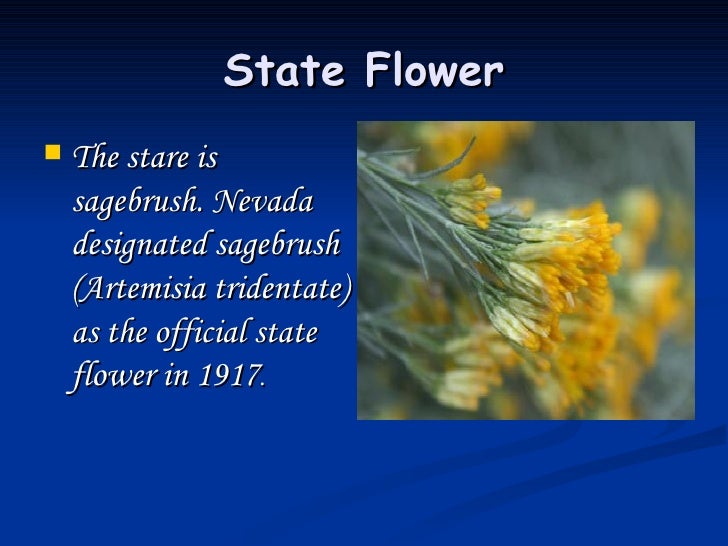 State Flower

The stare is sagebrush. Nevada designated sagebrush (Artemisia tridentate) as the official state flower in 1917.